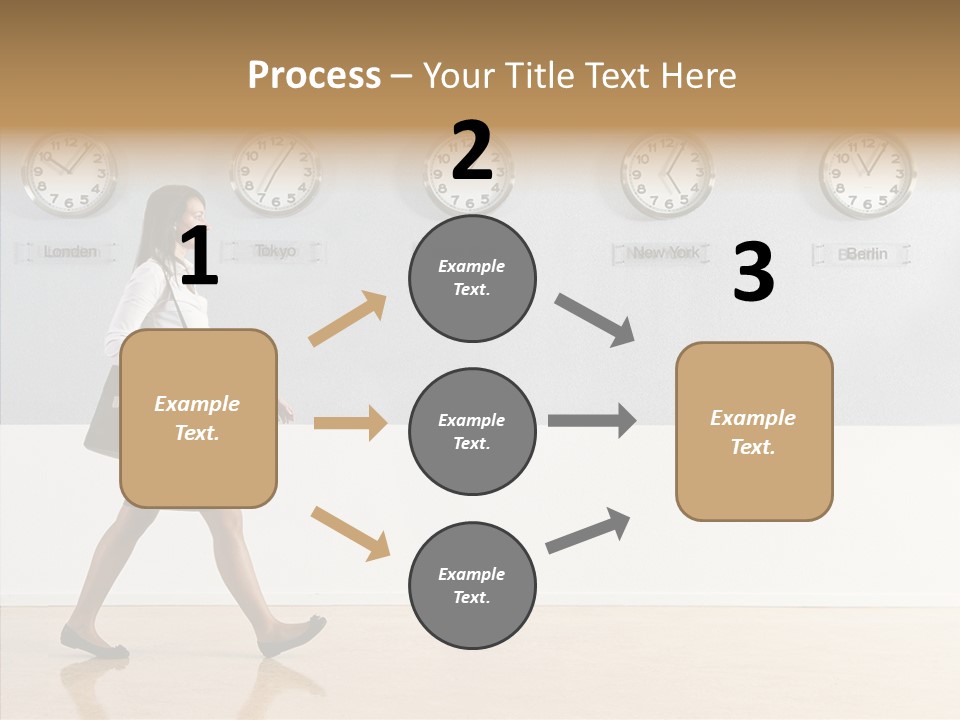 Process – Your Title Text Here

London Tokyo New York Berlin

1

Example Text.

2

Example Text.

Example Text.

Example Text.

3

Example Text.